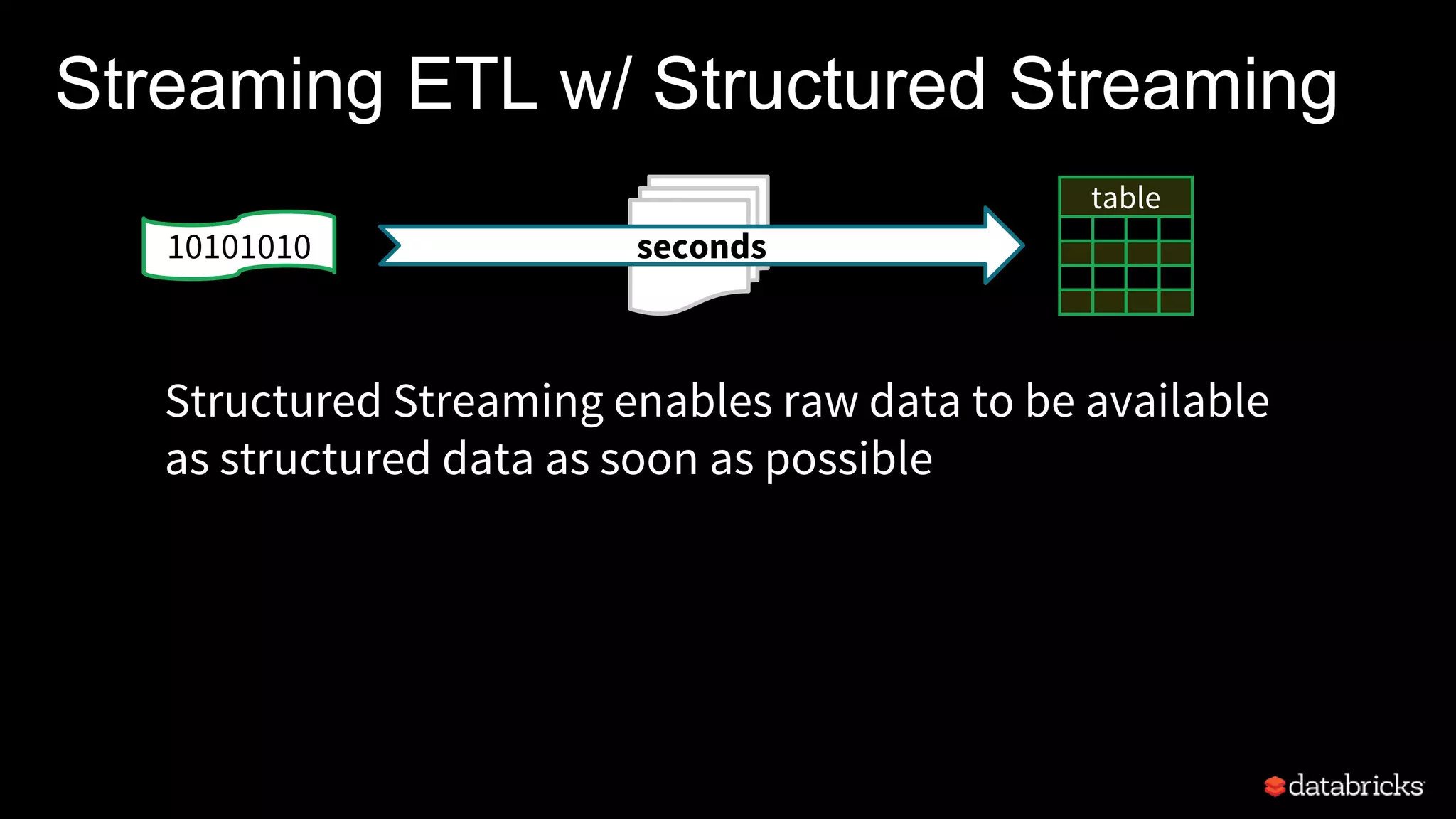 Streaming ETL w/ Structured Streaming

10101010

seconds

table

Structured Streaming enables raw data to be available as structured data as soon as possible

databricks